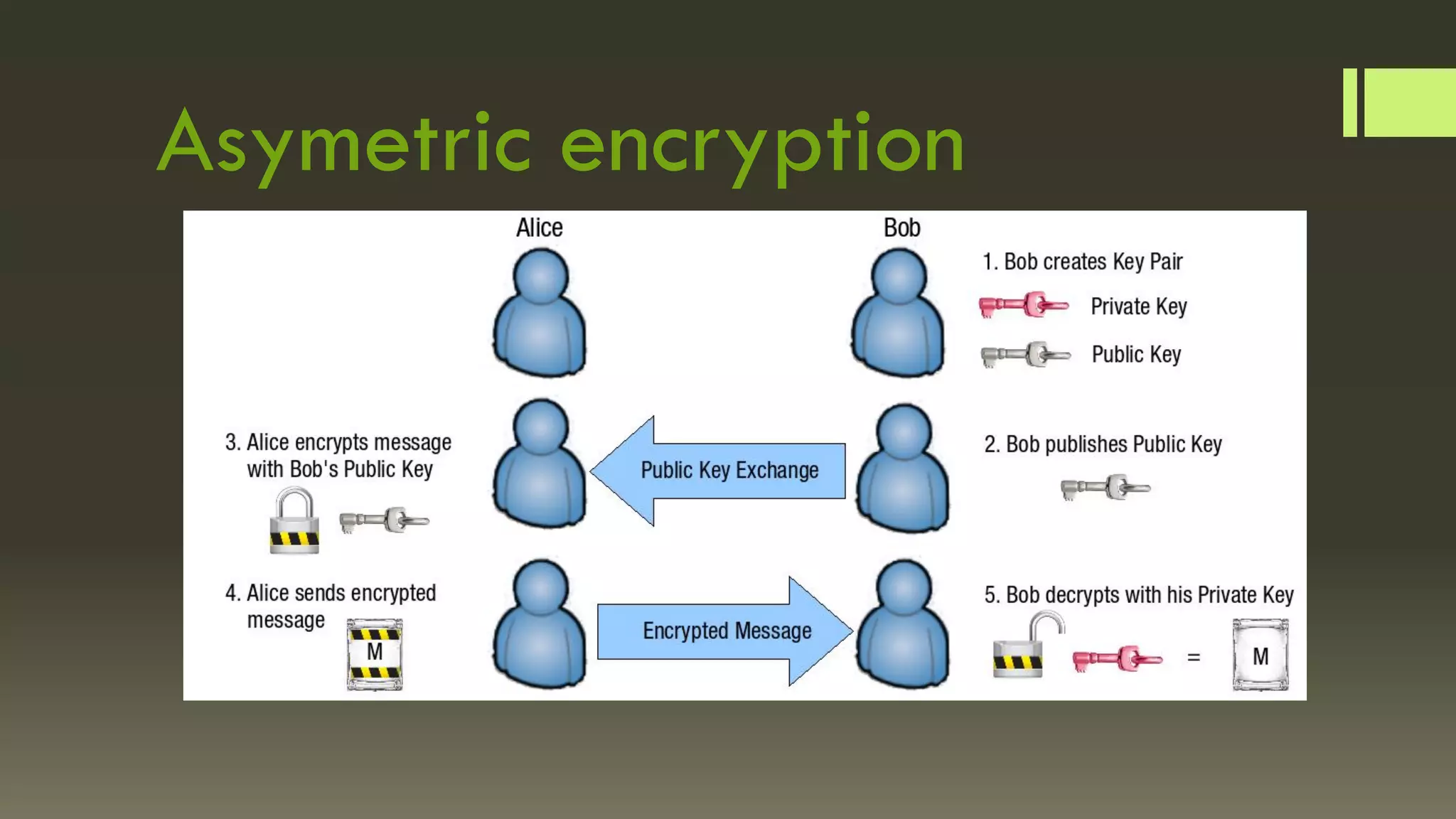 Asymetric encryption

Alice

Bob

1. Bob creates Key Pair

Private Key

Public Key

3. Alice encrypts message with Bob's Public Key

Public Key Exchange

2. Bob publishes Public Key

4. Alice sends encrypted message

M

Encrypted Message

5. Bob decrypts with his Private Key

=

M